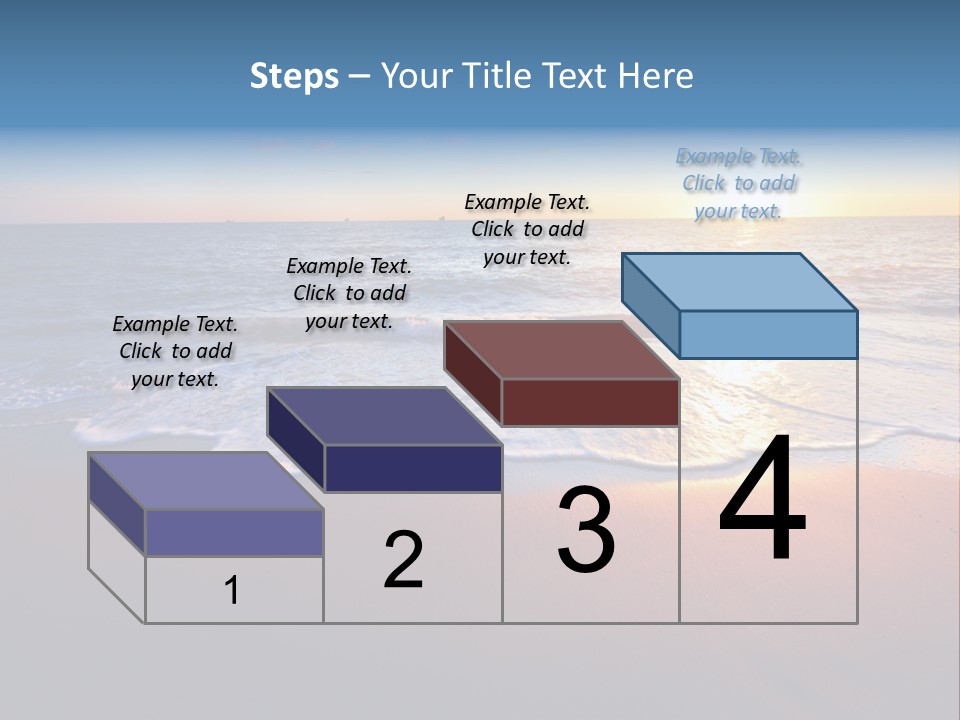 Steps – Your Title Text Here

Example Text. Click to add your text.

Example Text. Click to add your text.

Example Text. Click to add your text.

Example Text. Click to add your text.

1

2

3

4